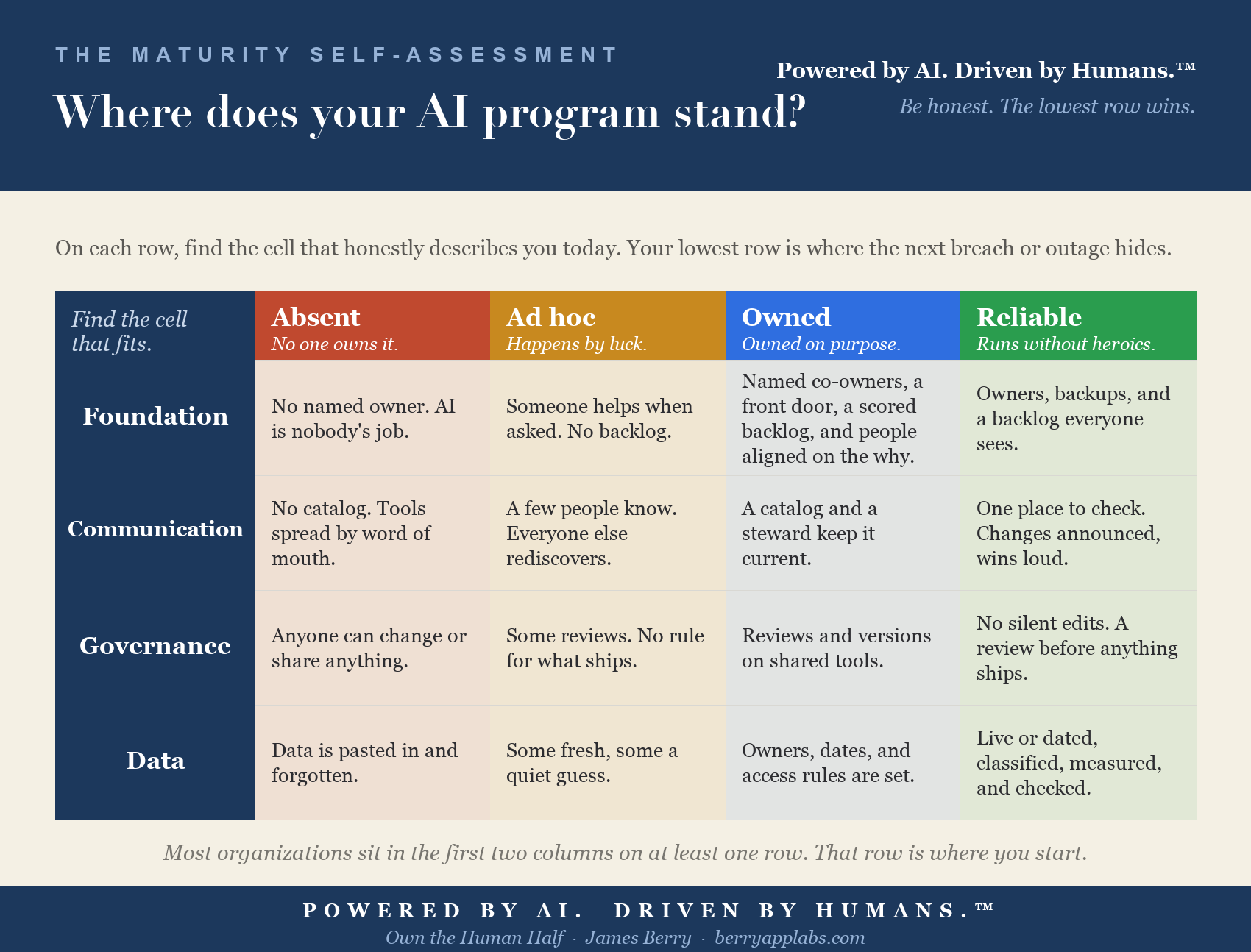 THE MATURITY SELF-ASSESSMENT

Where does your AI program stand?

Powered by AI. Driven by Humans.™

Be honest. The lowest row wins.

On each row, find the cell that honestly describes you today. Your lowest row is where the next breach or outage hides.

| Find the cell that fits. | Absent No one owns it. | Ad hoc Happens by luck. | Owned Owned on purpose. | Reliable Runs without heroics. |
|---|---|---|---|---|
| Foundation | No named owner. AI is nobody's job. | Someone helps when asked. No backlog. | Named co-owners, a front door, a scored backlog, and people aligned on the why. | Owners, backups, and a backlog everyone sees. |
| Communication | No catalog. Tools spread by word of mouth. | A few people know. Everyone else rediscovers. | A catalog and a steward keep it current. | One place to check. Changes announced, wins loud. |
| Governance | Anyone can change or share anything. | Some reviews. No rule for what ships. | Reviews and versions on shared tools. | No silent edits. A review before anything ships. |
| Data | Data is pasted in and forgotten. | Some fresh, some a quiet guess. | Owners, dates, and access rules are set. | Live or dated, classified, measured, and checked. |

Most organizations sit in the first two columns on at least one row. That row is where you start.

POWERED BY AI. DRIVEN BY HUMANS.™

Own the Human Half · James Berry · berryapplabs.com